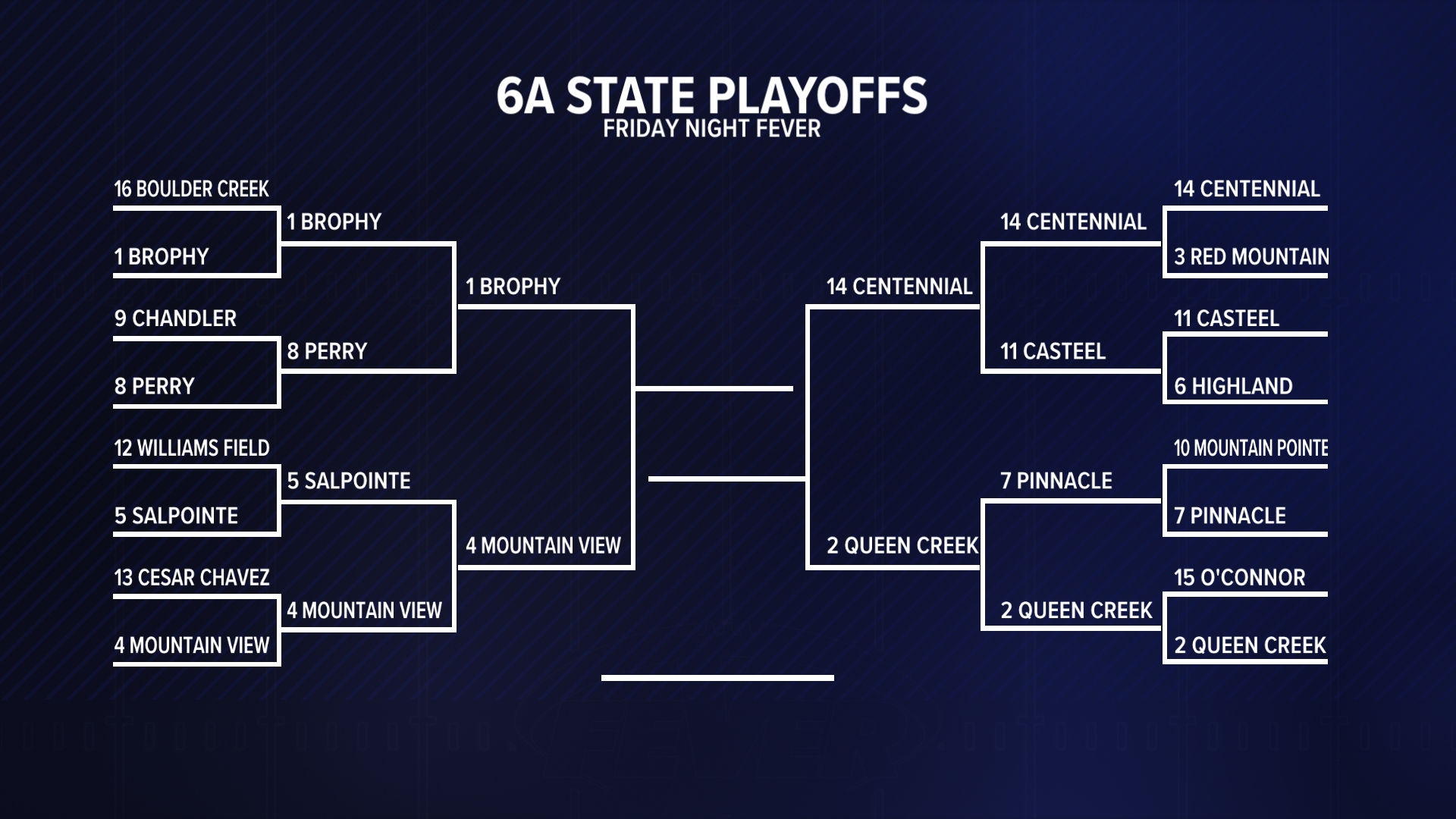 6A STATE PLAYOFFS
FRIDAY NIGHT FEVER

16 BOULDER CREEK
1 BROPHY
9 CHANDLER
8 PERRY
12 WILLIAMS FIELD
5 SALPOINTE
13 CESAR CHAVEZ
4 MOUNTAIN VIEW

1 BROPHY
8 PERRY
5 SALPOINTE
4 MOUNTAIN VIEW

1 BROPHY
4 MOUNTAIN VIEW

14 CENTENNIAL
2 QUEEN CREEK

14 CENTENNIAL
11 CASTEEL
7 PINNACLE
2 QUEEN CREEK

14 CENTENNIAL
3 RED MOUNTAIN
11 CASTEEL
6 HIGHLAND
10 MOUNTAIN POINTE
7 PINNACLE
15 O'CONNOR
2 QUEEN CREEK